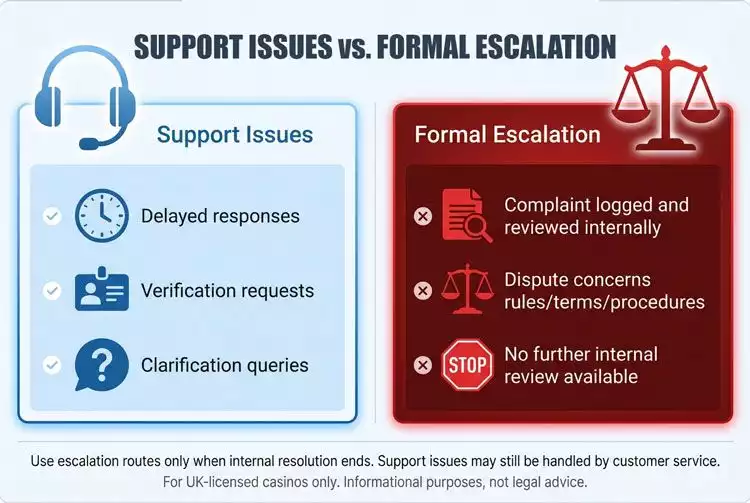 SUPPORT ISSUES vs. FORMAL ESCALATION

Support Issues

Delayed responses

Verification requests

Clarification queries

Formal Escalation

Complaint logged and reviewed internally

Dispute concerns rules/terms/procedures

STOP

No further internal review available

Use escalation routes only when internal resolution ends. Support issues may still be handled by customer service.

For UK-licensed casinos only. Informational purposes, not legal advice.